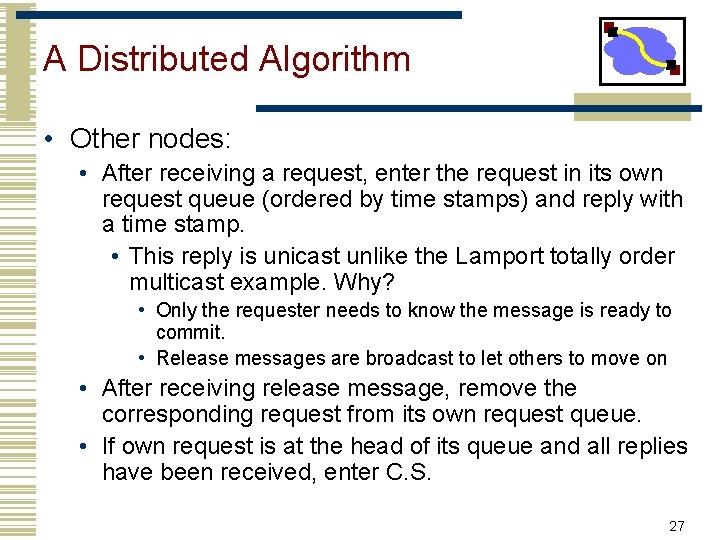 A Distributed Algorithm

• Other nodes:
  • After receiving a request, enter the request in its own request queue (ordered by time stamps) and reply with a time stamp.
    • This reply is unicast unlike the Lamport totally order multicast example. Why?
      • Only the requester needs to know the message is ready to commit.
      • Release messages are broadcast to let others to move on
  • After receiving release message, remove the corresponding request from its own request queue.
  • If own request is at the head of its queue and all replies have been received, enter C.S.

27